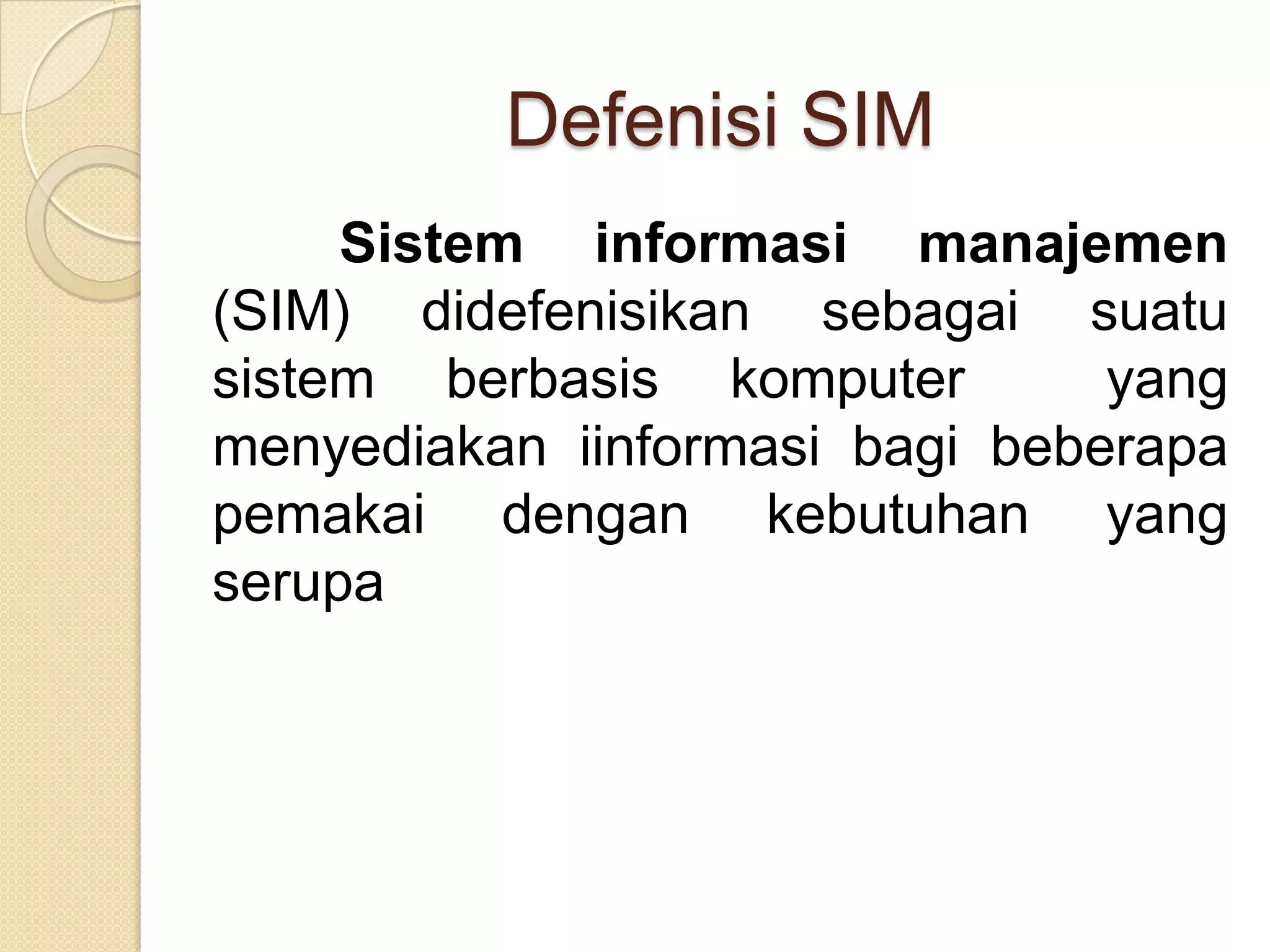 Defenisi SIM

Sistem informasi manajemen (SIM) didefenisikan sebagai suatu sistem berbasis komputer yang menyediakan iinformasi bagi beberapa pemakai dengan kebutuhan yang serupa